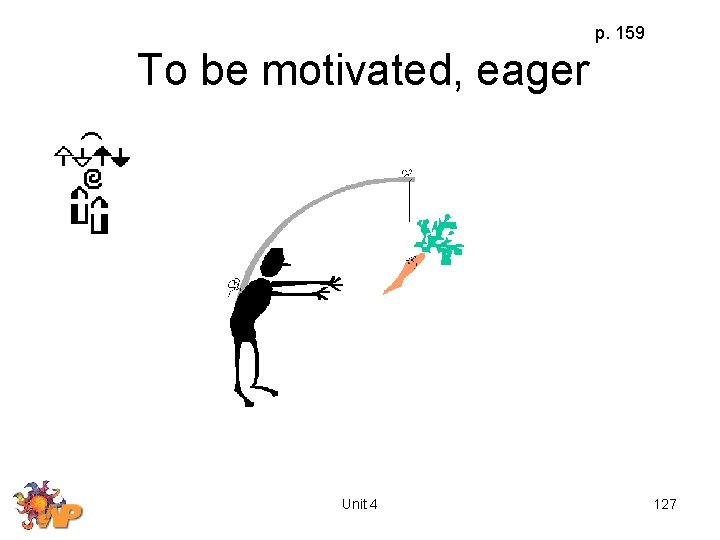 p. 159

To be motivated, eager

Unit 4

127